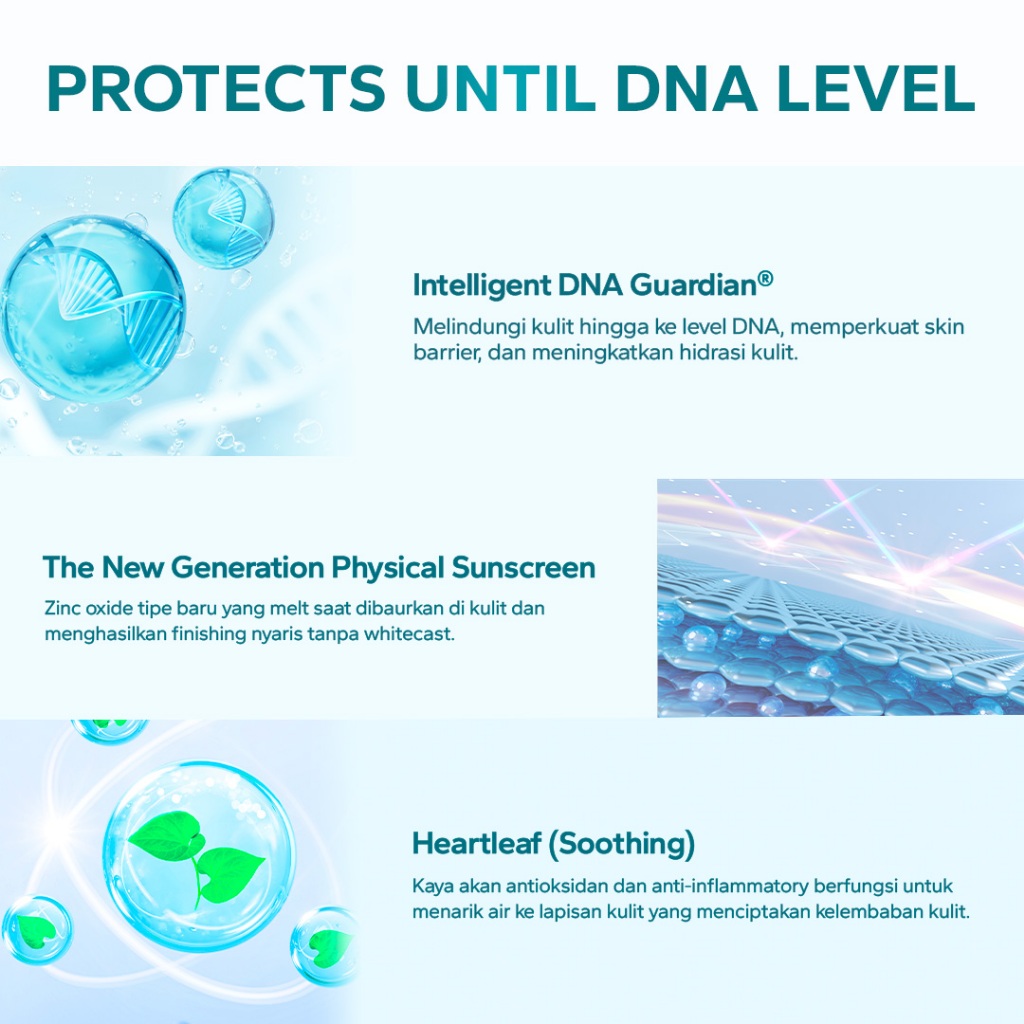 PROTECTS UNTIL DNA LEVEL

Intelligent DNA Guardian®

Melindungi kulit hingga ke level DNA, memperkuat skin barrier, dan meningkatkan hidrasi kulit.

The New Generation Physical Sunscreen

Zinc oxide tipe baru yang melt saat dibaurkan di kulit dan menghasilkan finishing nyaris tanpa whitecast.

Heartleaf (Soothing)

Kaya akan antioksidan dan anti-inflammatory berfungsi untuk menarik air ke lapisan kulit yang menciptakan kelembaban kulit.